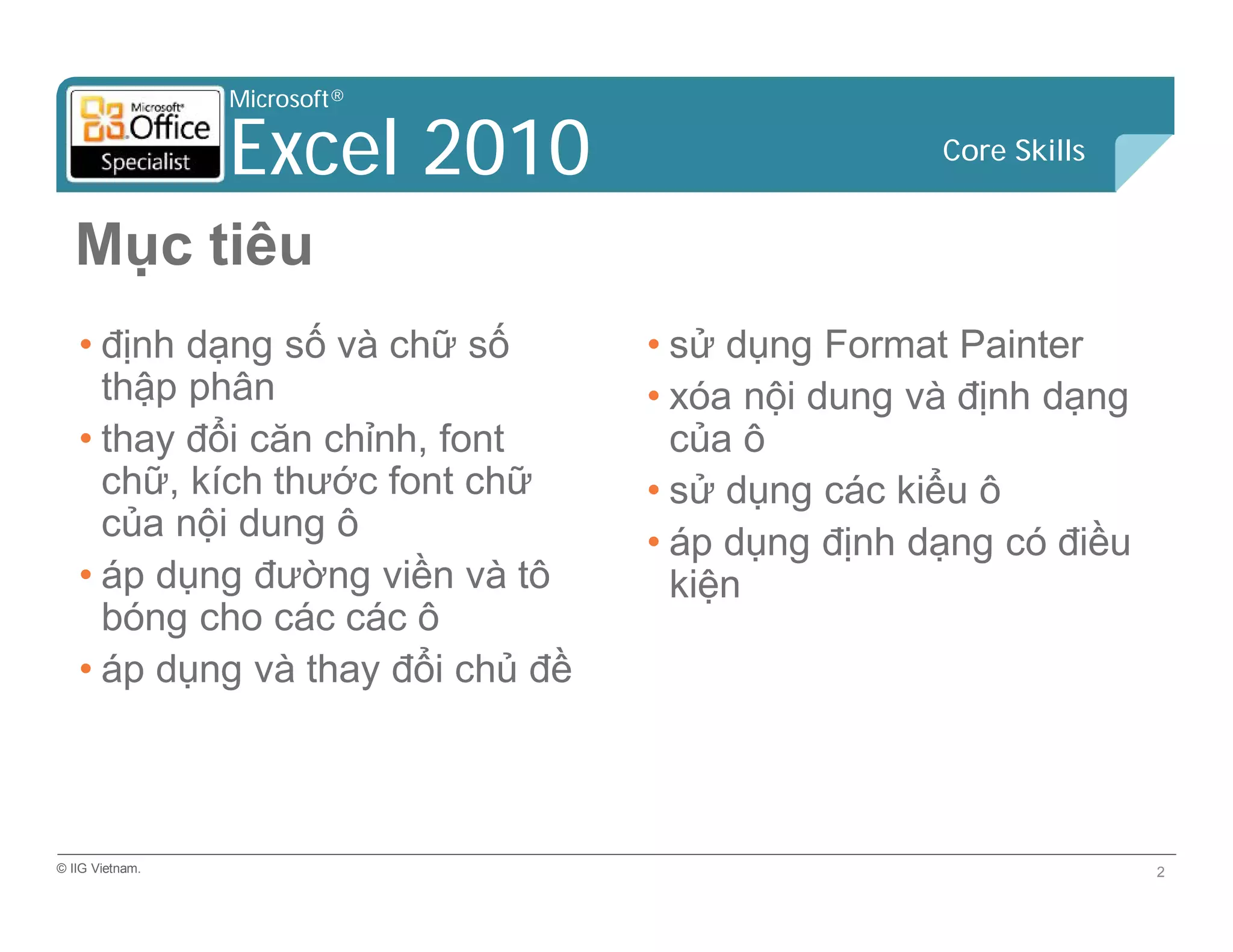 Microsoft Office Specialist

Microsoft®
Excel 2010

Core Skills

Mục tiêu

• định dạng số và chữ số thập phân
• thay đổi căn chỉnh, font chữ, kích thước font chữ của nội dung ô
• áp dụng đường viền và tô bóng cho các các ô
• áp dụng và thay đổi chủ đề

• sử dụng Format Painter
• xóa nội dung và định dạng của ô
• sử dụng các kiểu ô
• áp dụng định dạng có điều kiện

© IIG Vietnam.

2